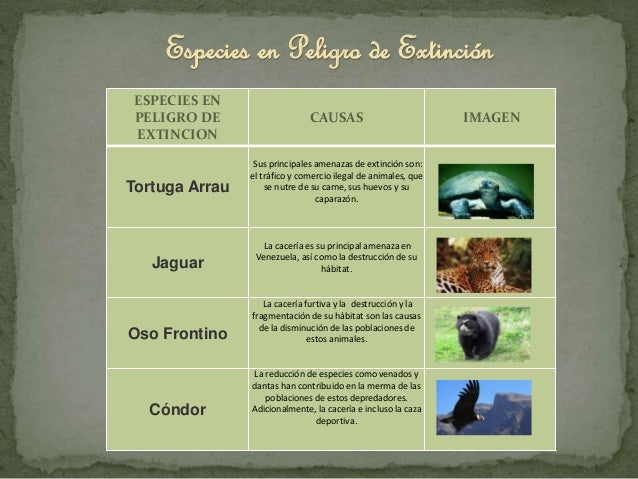 Especies en Peligro de Extinción

| ESPECIES EN PELIGRO DE EXTINCION | CAUSAS | IMAGEN |
|---|---|---|
| Tortuga Arrau | Sus principales amenazas de extinción son: el tráfico y comercio ilegal de animales, que se nutre de su carne, sus huevos y su caparazón. | |
| Jaguar | La cacería es su principal amenaza en Venezuela, así como la destrucción de su hábitat. | |
| Oso Frontino | La cacería furtiva y la destrucción y la fragmentación de su hábitat son las causas de la disminución de las poblaciones de estos animales. | |
| Cóndor | La reducción de especies como venados y dantas han contribuido en la merma de las poblaciones de estos depredadores. Adicionalmente, la cacería e incluso la caza deportiva. | |